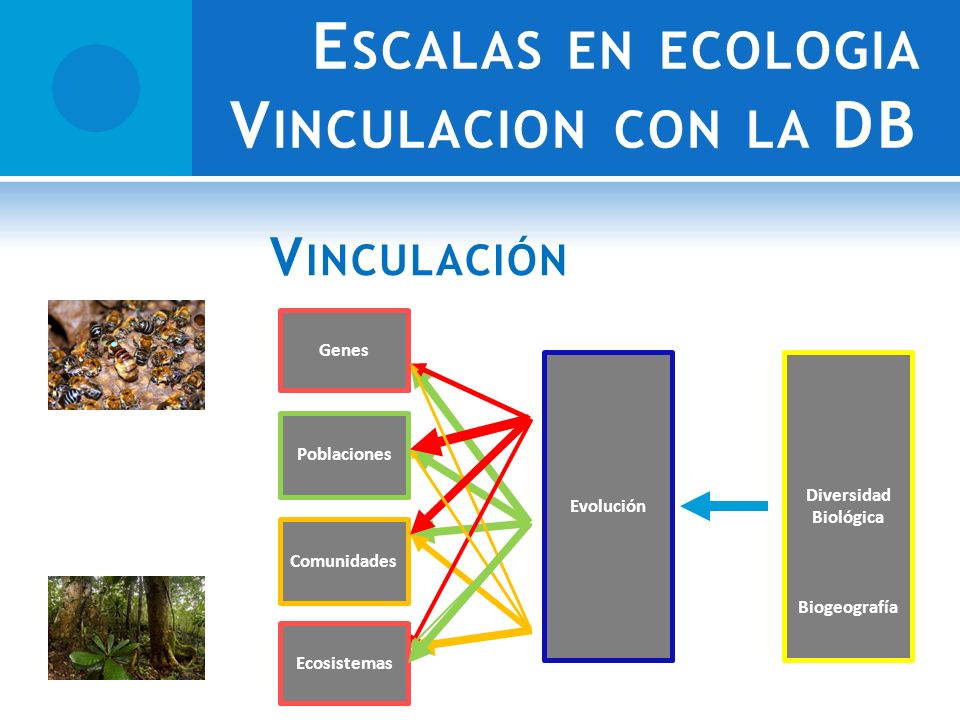 ESCALAS EN ECOLOGIA
VINCULACION CON LA DB

VINCULACIÓN

Genes

Poblaciones

Comunidades

Ecosistemas

Evolución

Diversidad Biológica

Biogeografía